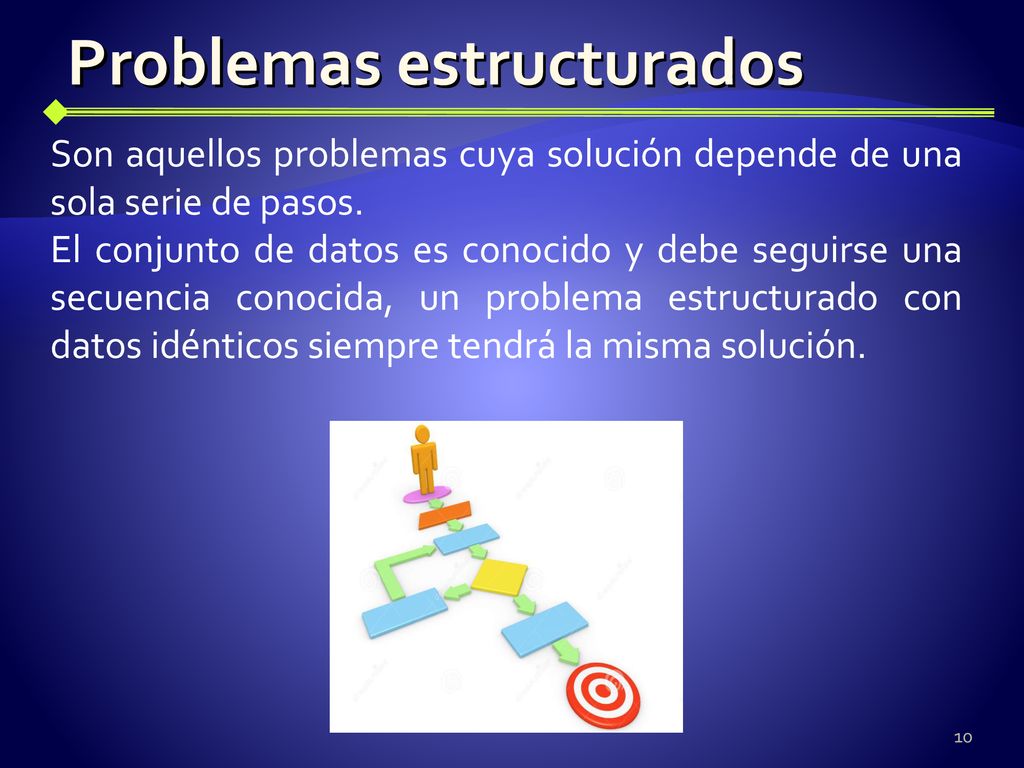 Problemas estructurados

Son aquellos problemas cuya solución depende de una sola serie de pasos.
El conjunto de datos es conocido y debe seguirse una secuencia conocida, un problema estructurado con datos idénticos siempre tendrá la misma solución.

10